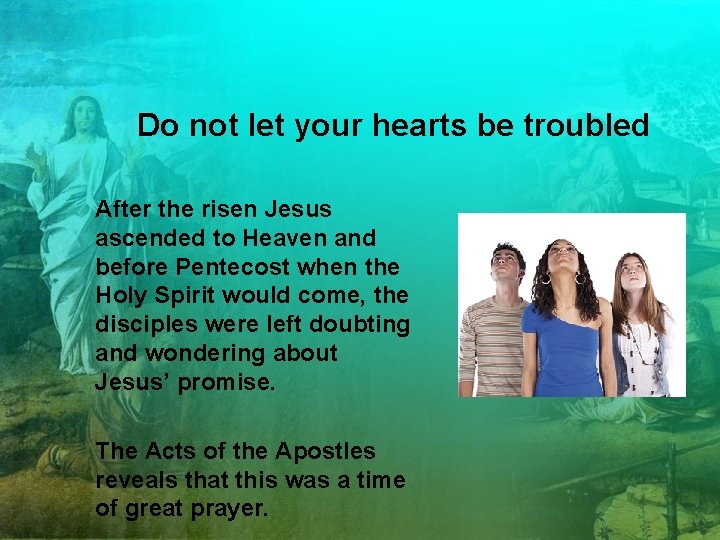 Do not let your hearts be troubled

After the risen Jesus ascended to Heaven and before Pentecost when the Holy Spirit would come, the disciples were left doubting and wondering about Jesus' promise.

The Acts of the Apostles reveals that this was a time of great prayer.